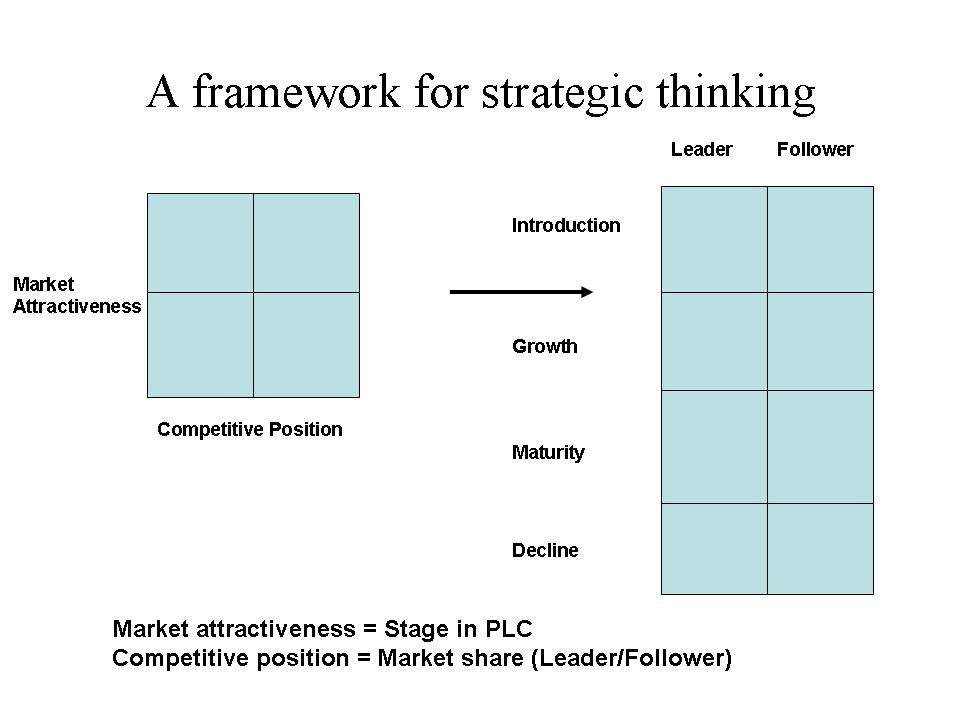 A framework for strategic thinking

Market Attractiveness

Competitive Position

Leader Follower

Introduction

Growth

Maturity

Decline

Market attractiveness = Stage in PLC
Competitive position = Market share (Leader/Follower)